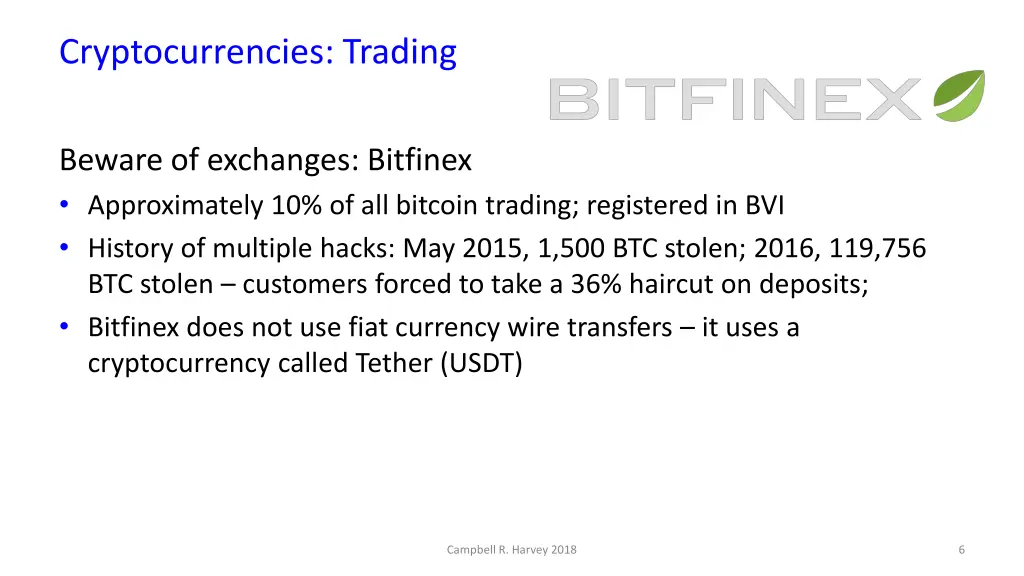 Cryptocurrencies: Trading

BITFINEX

Beware of exchanges: Bitfinex

• Approximately 10% of all bitcoin trading; registered in BVI
• History of multiple hacks: May 2015, 1,500 BTC stolen; 2016, 119,756 BTC stolen – customers forced to take a 36% haircut on deposits;
• Bitfinex does not use fiat currency wire transfers – it uses a cryptocurrency called Tether (USDT)

Campbell R. Harvey 2018

6